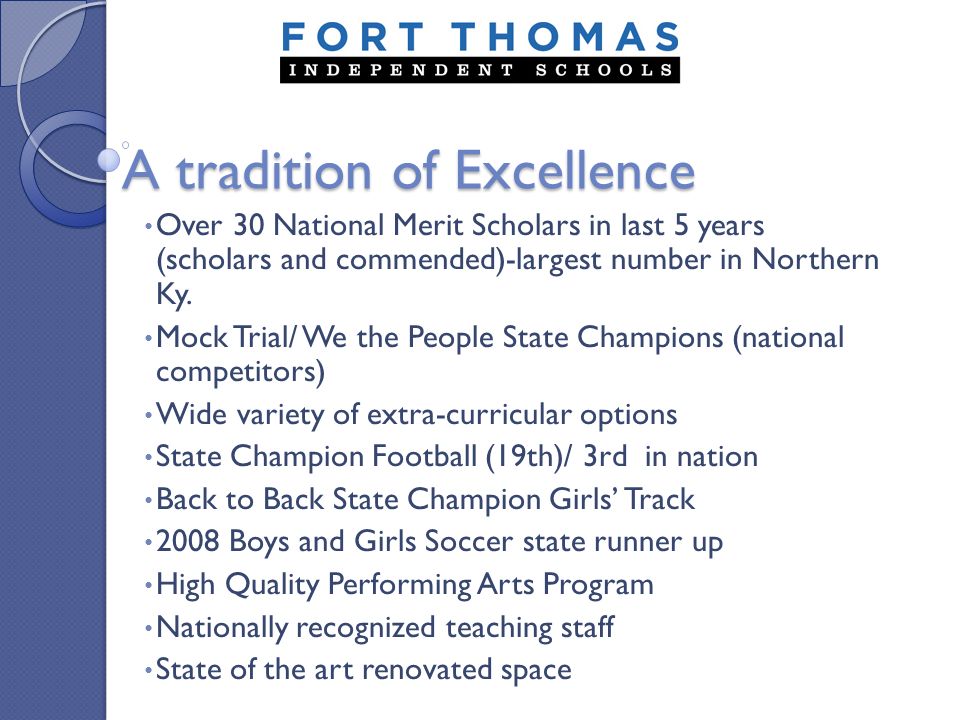 FORT THOMAS
INDEPENDENT SCHOOLS

A tradition of Excellence

• Over 30 National Merit Scholars in last 5 years (scholars and commended)-largest number in Northern Ky.
• Mock Trial/ We the People State Champions (national competitors)
• Wide variety of extra-curricular options
• State Champion Football (19th)/ 3rd in nation
• Back to Back State Champion Girls' Track
• 2008 Boys and Girls Soccer state runner up
• High Quality Performing Arts Program
• Nationally recognized teaching staff
• State of the art renovated space